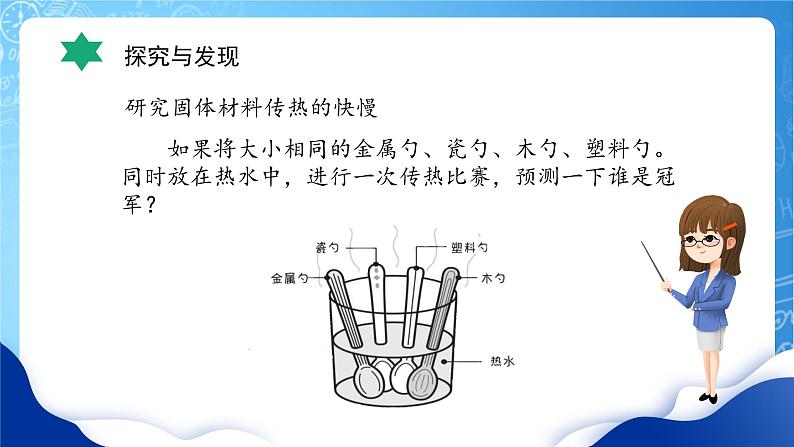 探究与发现

研究固体材料传热的快慢

如果将大小相同的金属勺、瓷勺、木勺、塑料勺。同时放在热水中，进行一次传热比赛，预测一下谁是冠军？

瓷勺
塑料勺
金属勺
木勺
热水